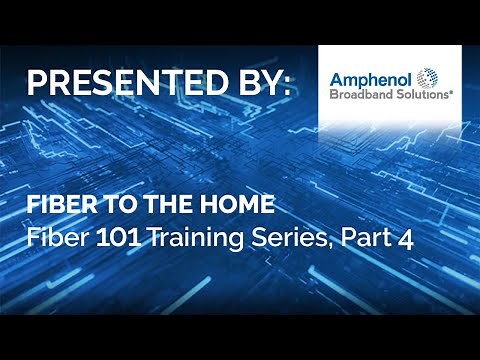 PRESENTED BY:

Amphenol
Broadband Solutions®

FIBER TO THE HOME
Fiber 101 Training Series, Part 4